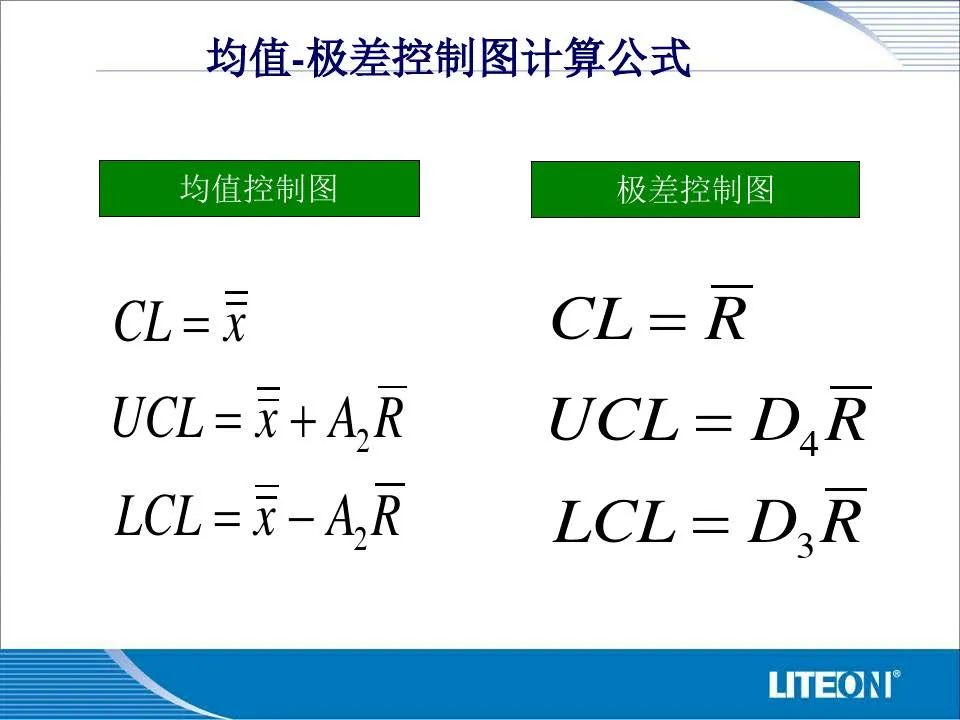 均值-极差控制图计算公式

均值控制图

$CL = \bar{\bar{x}}$

$UCL = \bar{\bar{x}} + A_2\bar{R}$

$LCL = \bar{\bar{x}} - A_2\bar{R}$

极差控制图

$CL = \bar{R}$

$UCL = D_4\bar{R}$

$LCL = D_3\bar{R}$

LITEON®